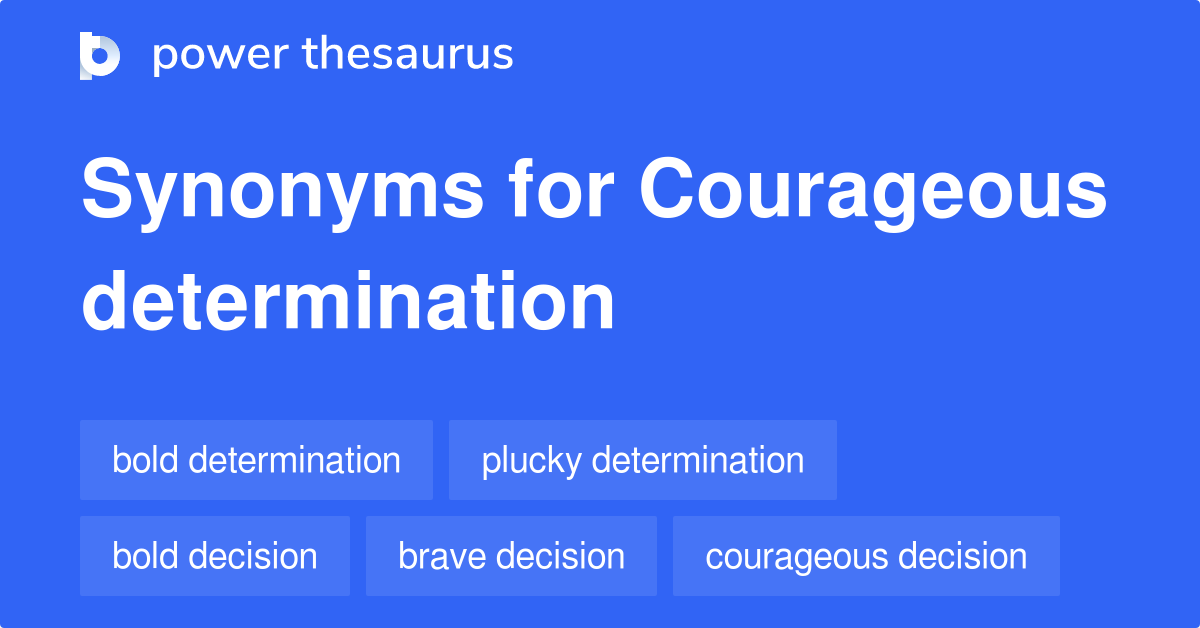 power thesaurus

Synonyms for Courageous determination

bold determination

plucky determination

bold decision

brave decision

courageous decision